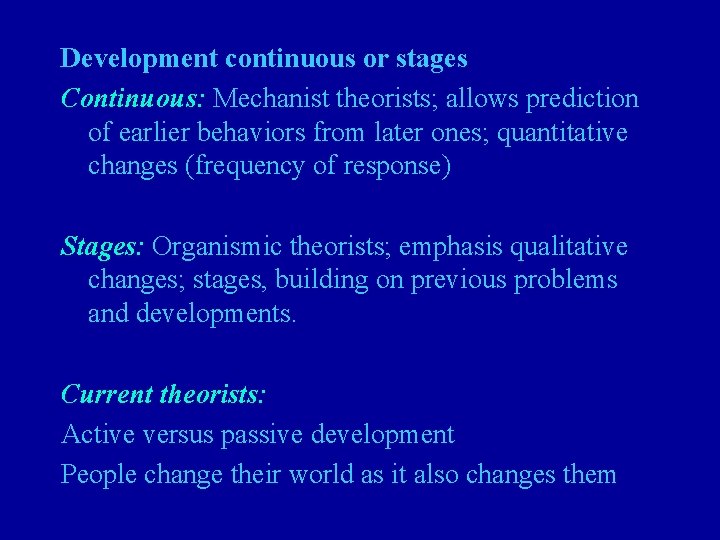 Development continuous or stages

Continuous: Mechanist theorists; allows prediction of earlier behaviors from later ones; quantitative changes (frequency of response)

Stages: Organismic theorists; emphasis qualitative changes; stages, building on previous problems and developments.

Current theorists:

Active versus passive development

People change their world as it also changes them